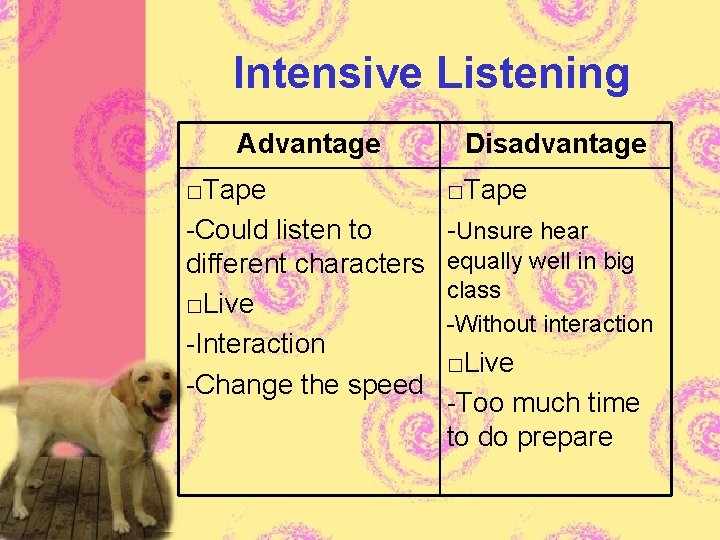 Intensive Listening

| Advantage | Disadvantage |
|---|---|
| □Tape<br>-Could listen to different characters<br>□Live<br>-Interaction<br>-Change the speed | □Tape<br>-Unsure hear equally well in big class<br>-Without interaction<br>□Live<br>-Too much time to do prepare |